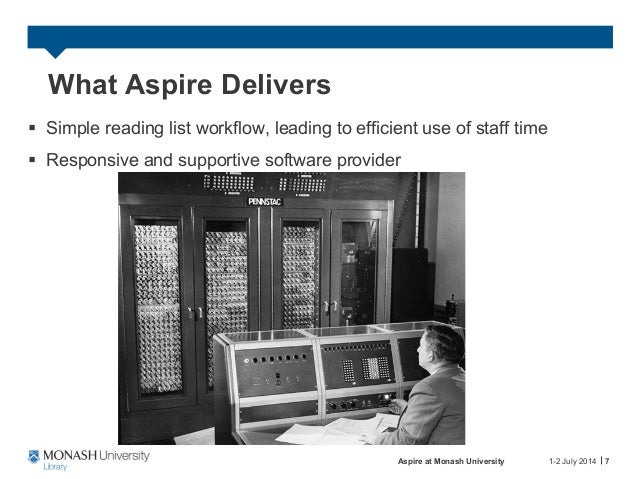 What Aspire Delivers

▪ Simple reading list workflow, leading to efficient use of staff time

▪ Responsive and supportive software provider

PENNSTAC

MONASH University
Library

Aspire at Monash University

1-2 July 2014 | 7